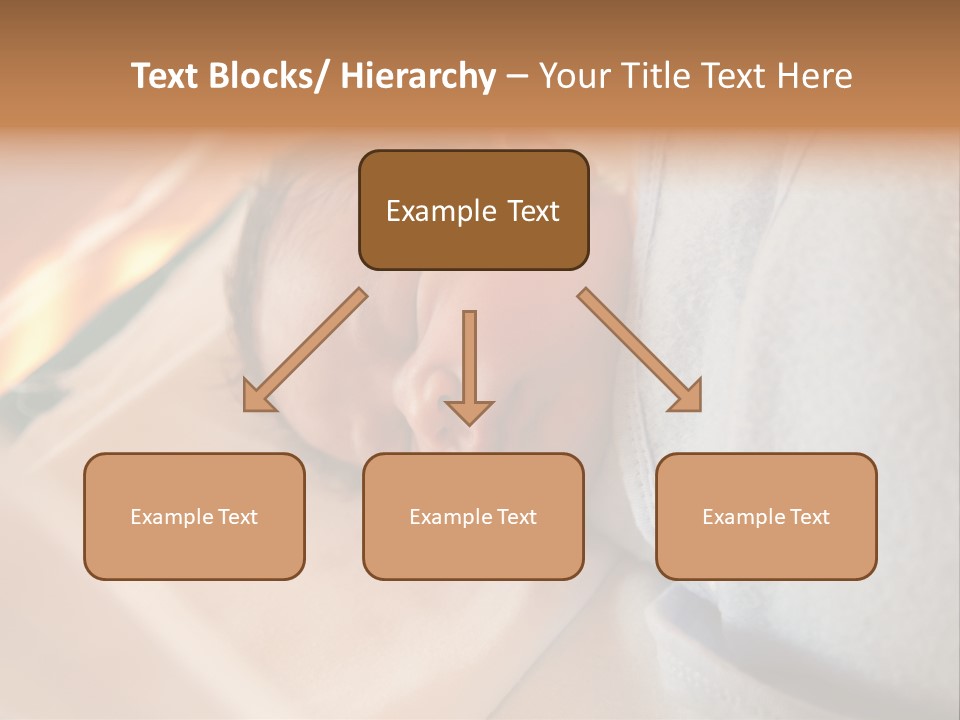 Text Blocks/ Hierarchy – Your Title Text Here

Example Text

Example Text

Example Text

Example Text